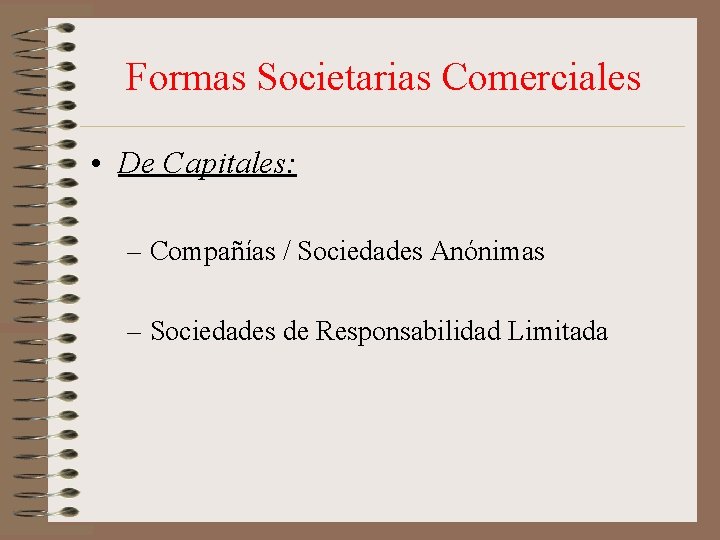 Formas Societarias Comerciales

• De Capitales:

– Compañías / Sociedades Anónimas

– Sociedades de Responsabilidad Limitada